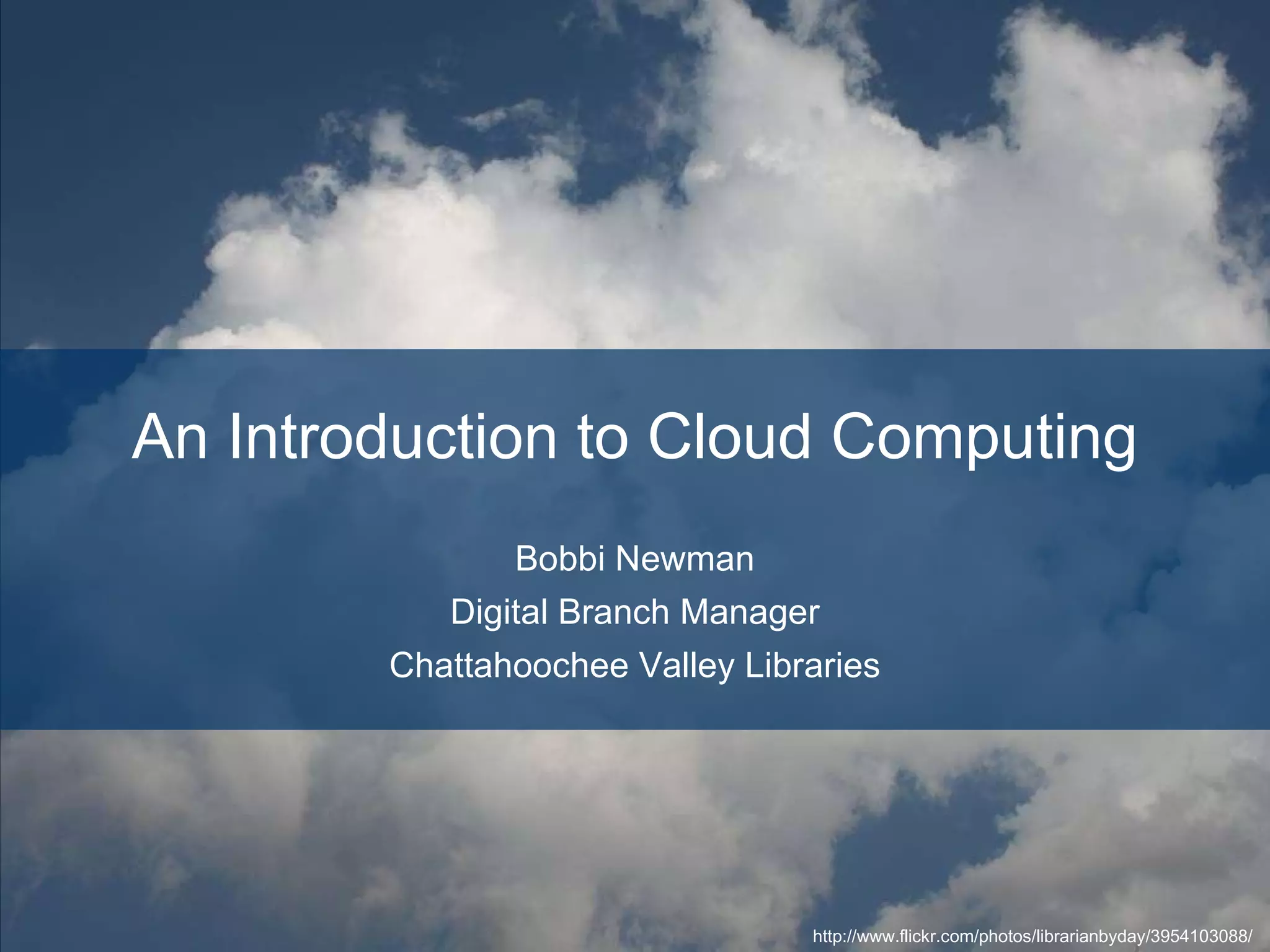 An Introduction to Cloud Computing

Bobbi Newman
Digital Branch Manager
Chattahoochee Valley Libraries

http://www.flickr.com/photos/librarianbyday/3954103088/